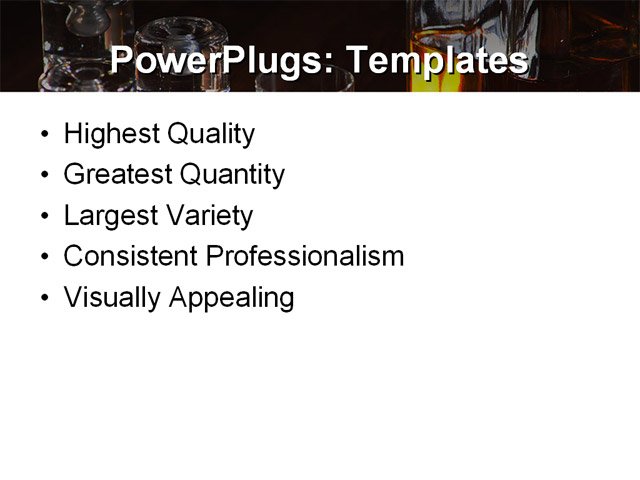 PowerPlugs: Templates

• Highest Quality
• Greatest Quantity
• Largest Variety
• Consistent Professionalism
• Visually Appealing